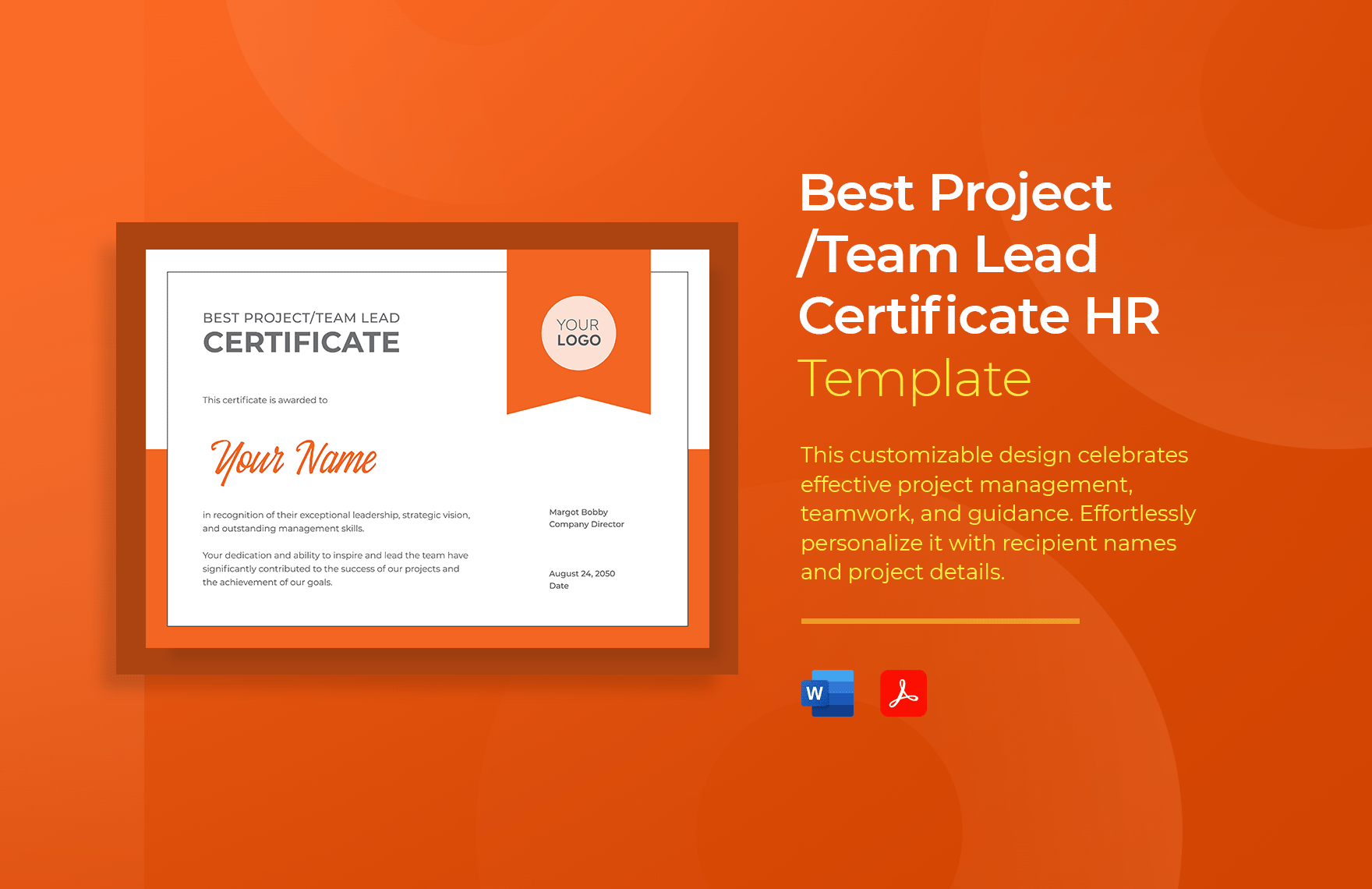 BEST PROJECT/TEAM LEAD
CERTIFICATE

YOUR
LOGO

This certificate is awarded to

Your Name

in recognition of their exceptional leadership, strategic vision, and outstanding management skills.

Your dedication and ability to inspire and lead the team have significantly contributed to the success of our projects and the achievement of our goals.

Margot Bobby
Company Director

August 24, 2050
Date

Best Project /Team Lead Certificate HR Template

This customizable design celebrates effective project management, teamwork, and guidance. Effortlessly personalize it with recipient names and project details.

W